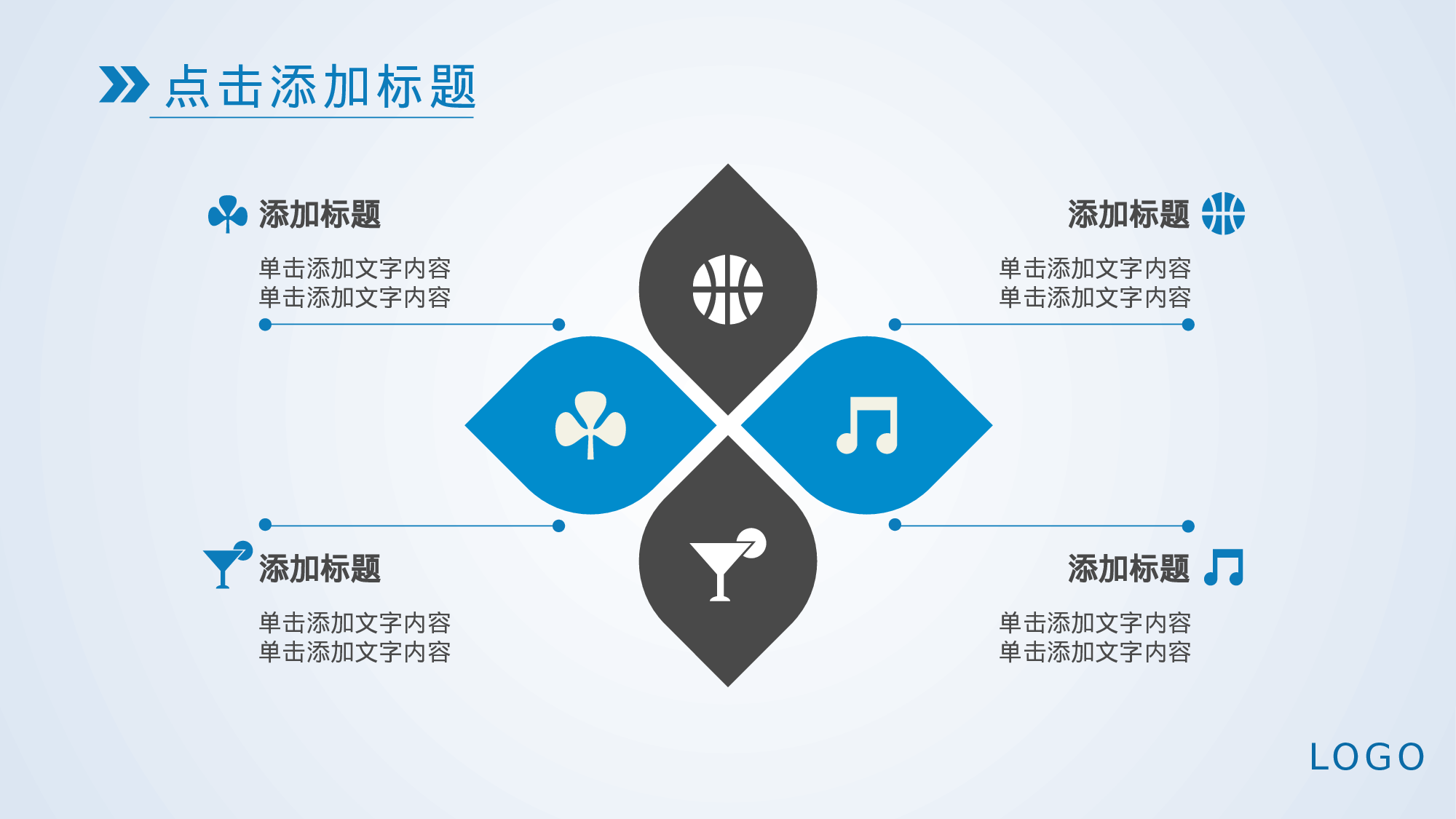 点击添加标题

添加标题

单击添加文字内容
单击添加文字内容

添加标题

单击添加文字内容
单击添加文字内容

添加标题

单击添加文字内容
单击添加文字内容

添加标题

单击添加文字内容
单击添加文字内容

LOGO